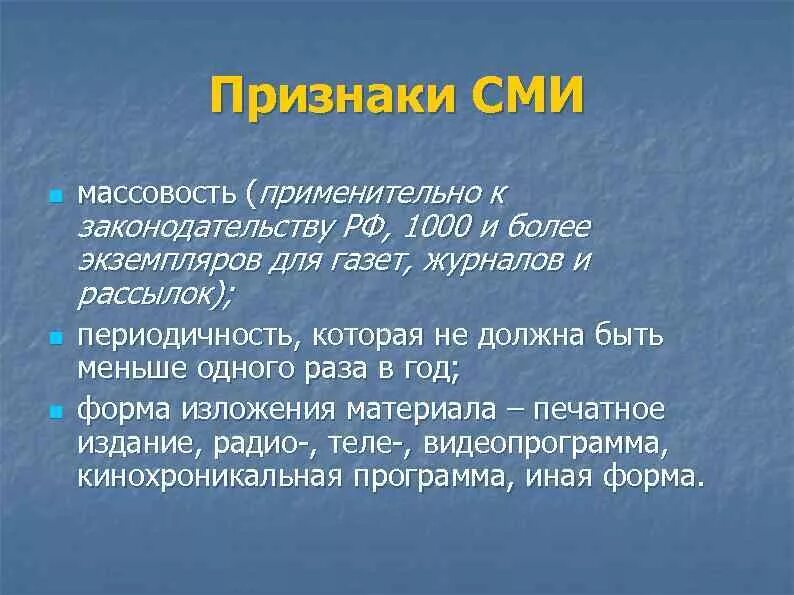 Признаки СМИ

массовость (применительно к законодательству РФ, 1000 и более экземпляров для газет, журналов и рассылок);

периодичность, которая не должна быть меньше одного раза в год;

форма изложения материала – печатное издание, радио-, теле-, видеопрограмма, кинохроникальная программа, иная форма.